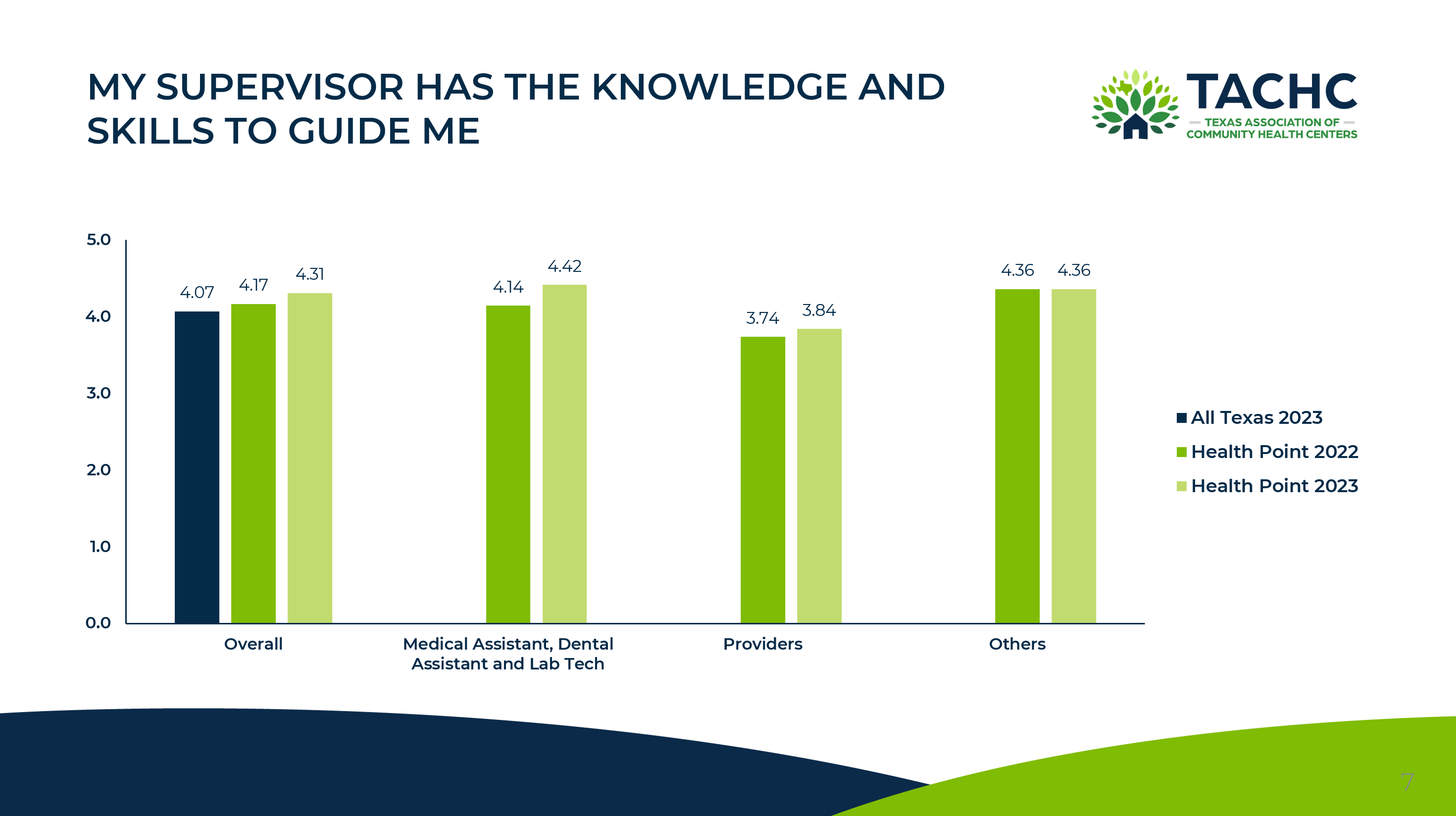 MY SUPERVISOR HAS THE KNOWLEDGE AND SKILLS TO GUIDE ME

TACHC
TEXAS ASSOCIATION OF COMMUNITY HEALTH CENTERS

5.0
4.0
3.0
2.0
1.0
0.0

4.07 4.17 4.31
4.14 4.42
3.74 3.84
4.36 4.36

Overall
Medical Assistant, Dental Assistant and Lab Tech
Providers
Others

All Texas 2023
Health Point 2022
Health Point 2023

7